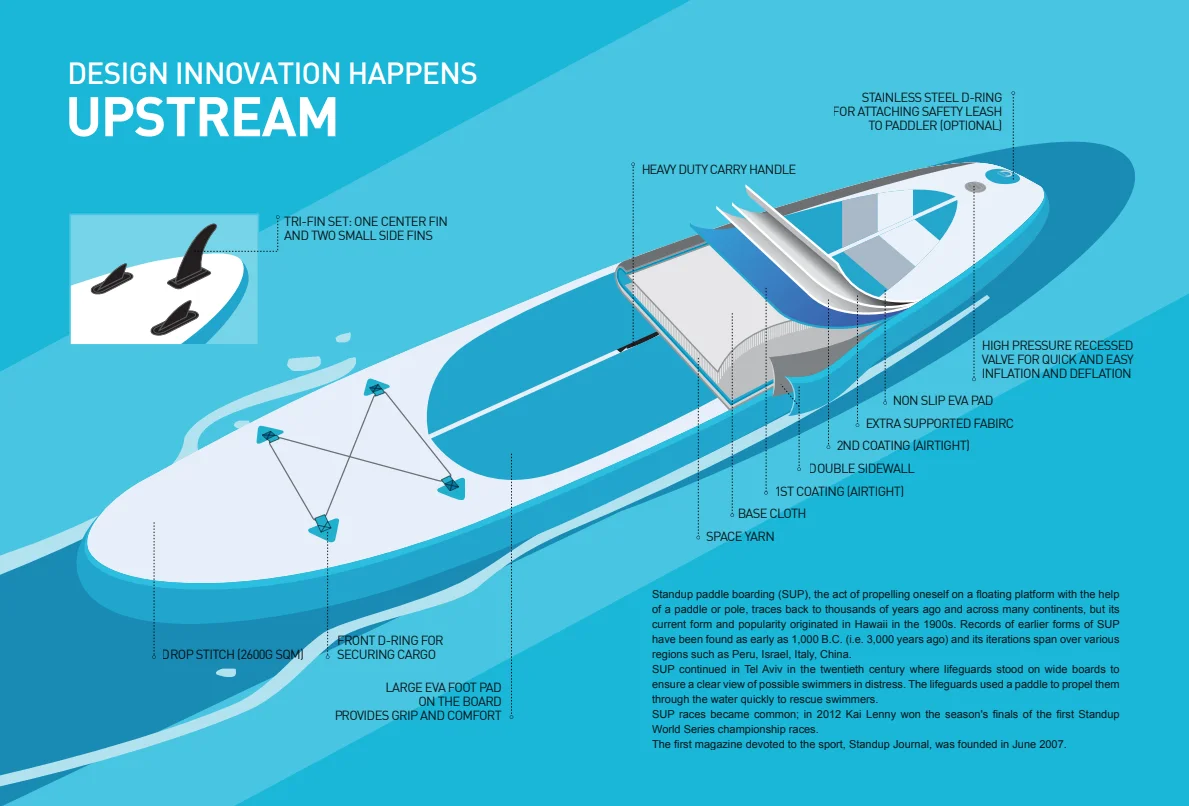 DESIGN INNOVATION HAPPENS
UPSTREAM

STAINLESS STEEL D-RING FOR ATTACHING SAFETY LEASH TO PADDLER (OPTIONAL)

HEAVY DUTY CARRY HANDLE

TRI-FIN SET: ONE CENTER FIN AND TWO SMALL SIDE FINS

HIGH PRESSURE RECESSED VALVE FOR QUICK AND EASY INFLATION AND DEFLATION

NON SLIP EVA PAD

EXTRA SUPPORTED FABIRC

2ND COATING (AIRTIGHT)

DOUBLE SIDEWALL

1ST COATING (AIRTIGHT)

BASE CLOTH

SPACE YARN

DROP STITCH (2600G SQM)

FRONT D-RING FOR SECURING CARGO

LARGE EVA FOOT PAD ON THE BOARD PROVIDES GRIP AND COMFORT

Standup paddle boarding (SUP), the act of propelling oneself on a floating platform with the help of a paddle or pole, traces back to thousands of years ago and across many continents, but its current form and popularity originated in Hawaii in the 1900s. Records of earlier forms of SUP have been found as early as 1,000 B.C. (i.e. 3,000 years ago) and its iterations span over various regions such as Peru, Israel, Italy, China.
SUP continued in Tel Aviv in the twentieth century where lifeguards stood on wide boards to ensure a clear view of possible swimmers in distress. The lifeguards used a paddle to propel them through the water quickly to rescue swimmers.
SUP races became common; in 2012 Kai Lenny won the season's finals of the first Standup World Series championship races.
The first magazine devoted to the sport, Standup Journal, was founded in June 2007.